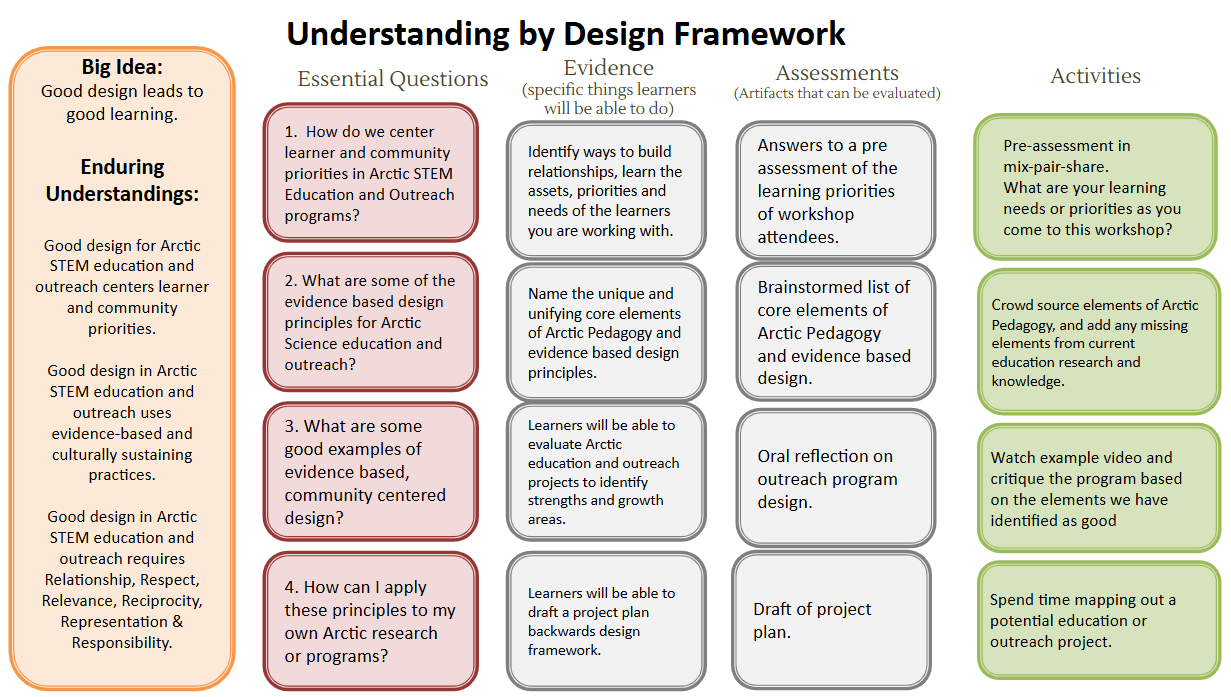 Understanding by Design Framework

Big Idea:
Good design leads to good learning.

Enduring Understandings:

Good design for Arctic STEM education and outreach centers learner and community priorities.

Good design in Arctic STEM education and outreach uses evidence-based and culturally sustaining practices.

Good design in Arctic STEM education and outreach requires Relationship, Respect, Relevance, Reciprocity, Representation & Responsibility.

Essential Questions

1. How do we center learner and community priorities in Arctic STEM Education and Outreach programs?

2. What are some of the evidence based design principles for Arctic Science education and outreach?

3. What are some good examples of evidence based, community centered design?

4. How can I apply these principles to my own Arctic research or programs?

Evidence
(specific things learners will be able to do)

Identify ways to build relationships, learn the assets, priorities and needs of the learners you are working with.

Name the unique and unifying core elements of Arctic Pedagogy and evidence based design principles.

Learners will be able to evaluate Arctic education and outreach projects to identify strengths and growth areas.

Learners will be able to draft a project plan backwards design framework.

Assessments
(Artifacts that can be evaluated)

Answers to a pre assessment of the learning priorities of workshop attendees.

Brainstormed list of core elements of Arctic Pedagogy and evidence based design.

Oral reflection on outreach program design.

Draft of project plan.

Activities

Pre-assessment in mix-pair-share.
What are your learning needs or priorities as you come to this workshop?

Crowd source elements of Arctic Pedagogy, and add any missing elements from current education research and knowledge.

Watch example video and critique the program based on the elements we have identified as good

Spend time mapping out a potential education or outreach project.